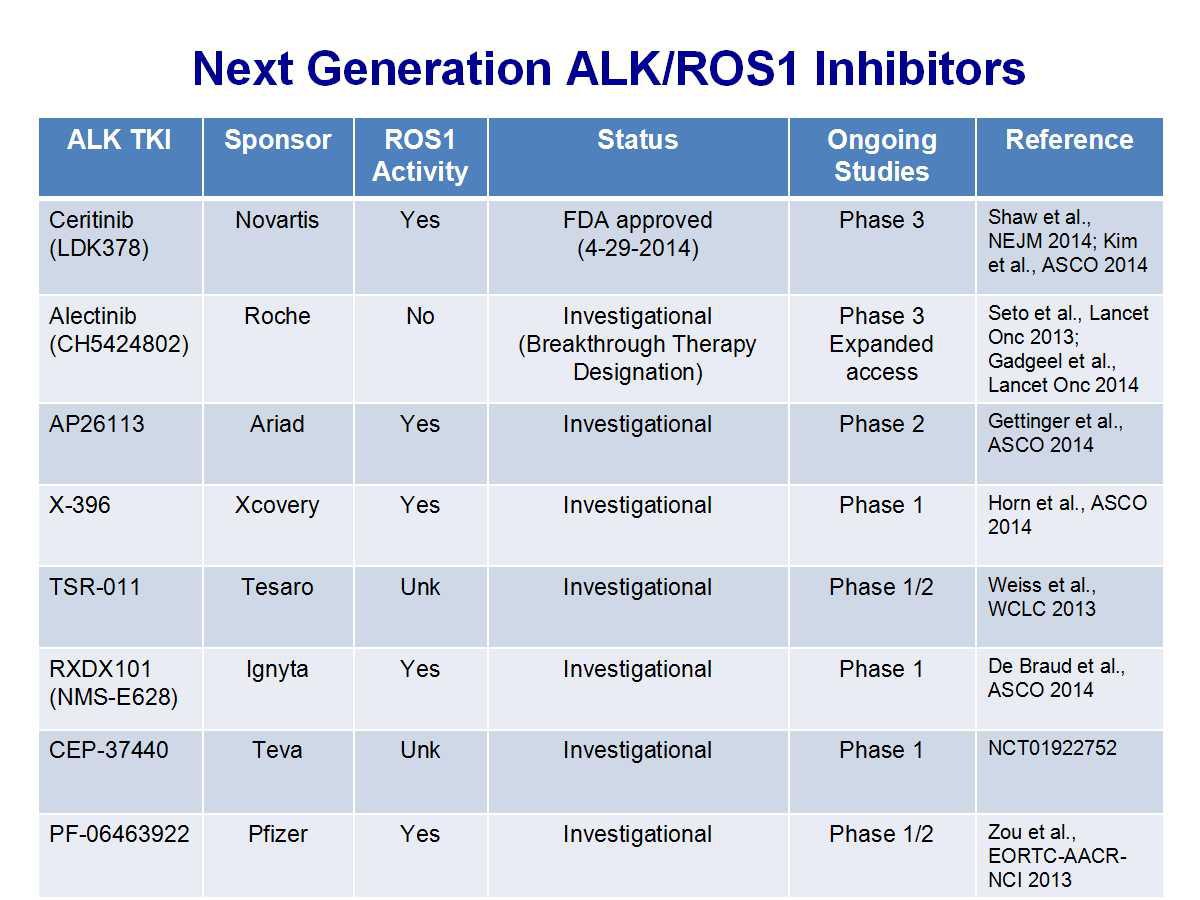 Next Generation ALK/ROS1 Inhibitors

| ALK TKI | Sponsor | ROS1 Activity | Status | Ongoing Studies | Reference |
|---|---|---|---|---|---|
| Ceritinib (LDK378) | Novartis | Yes | FDA approved (4-29-2014) | Phase 3 | Shaw et al., NEJM 2014; Kim et al., ASCO 2014 |
| Alectinib (CH5424802) | Roche | No | Investigational (Breakthrough Therapy Designation) | Phase 3 Expanded access | Seto et al., Lancet Onc 2013; Gadgeel et al., Lancet Onc 2014 |
| AP26113 | Ariad | Yes | Investigational | Phase 2 | Gettinger et al., ASCO 2014 |
| X-396 | Xcovery | Yes | Investigational | Phase 1 | Horn et al., ASCO 2014 |
| TSR-011 | Tesaro | Unk | Investigational | Phase 1/2 | Weiss et al., WCLC 2013 |
| RXDX101 (NMS-E628) | Ignyta | Yes | Investigational | Phase 1 | De Braud et al., ASCO 2014 |
| CEP-37440 | Teva | Unk | Investigational | Phase 1 | NCT01922752 |
| PF-06463922 | Pfizer | Yes | Investigational | Phase 1/2 | Zou et al., EORTC-AACR-NCI 2013 |